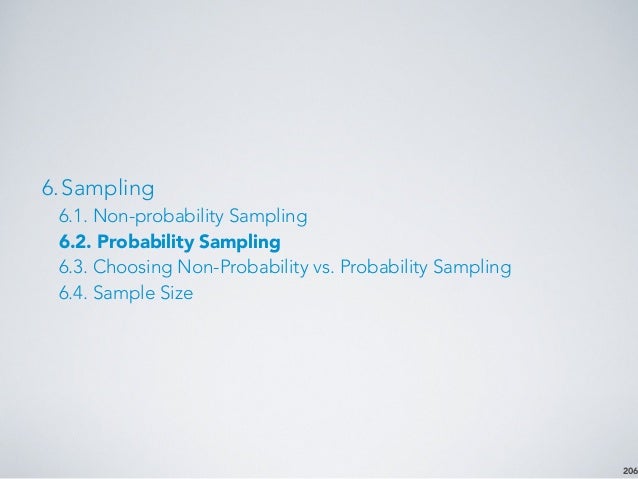 6. Sampling
6.1. Non-probability Sampling
6.2. Probability Sampling
6.3. Choosing Non-Probability vs. Probability Sampling
6.4. Sample Size

206